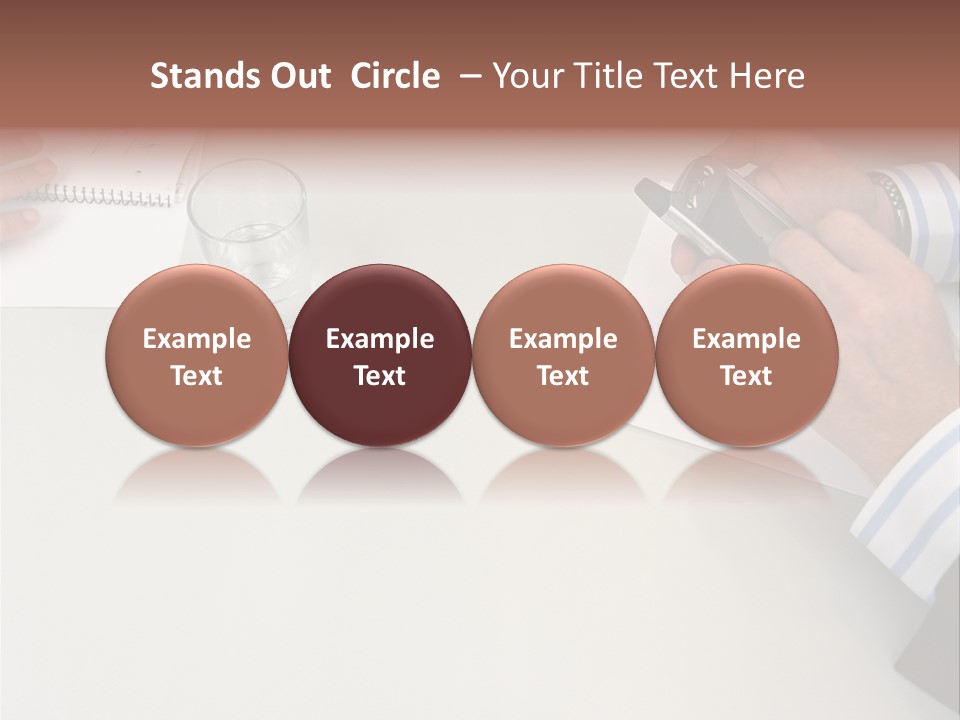 Stands Out Circle – Your Title Text Here

Example Text

Example Text

Example Text

Example Text